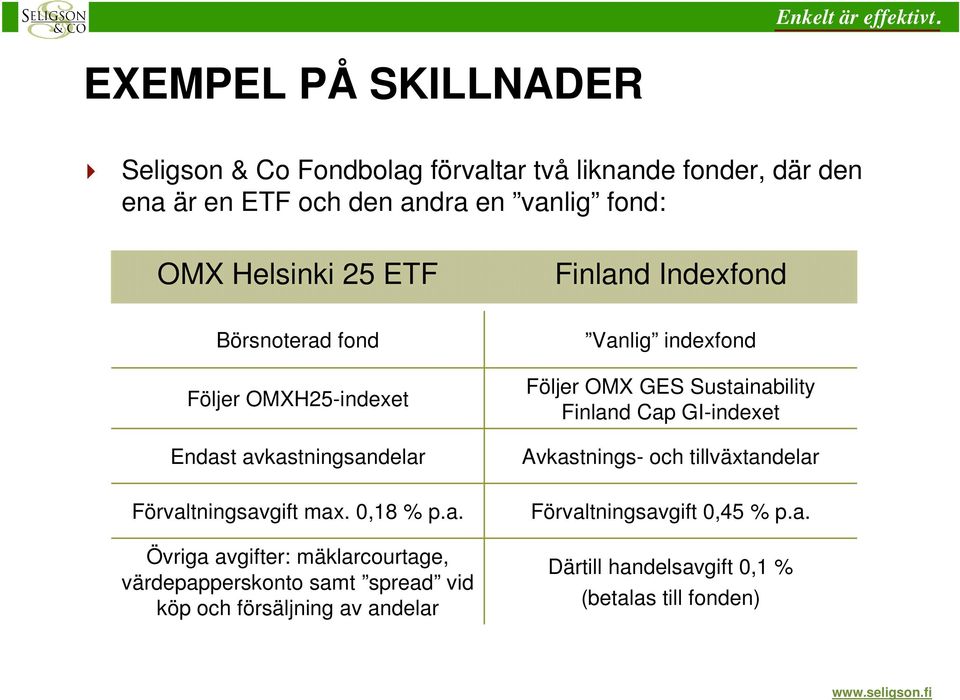 SELIGSON & CO

Enkelt är effektivt.

EXEMPEL PÅ SKILLNADER

Seligson & Co Fondbolag förvaltar två liknande fonder, där den ena är en ETF och den andra en ”vanlig” fond:

| OMX Helsinki 25 ETF | Finland Indexfond |
|---|---|
| Börsnoterad fond | ”Vanlig” indexfond |
| Följer OMXH25-indexet | Följer OMX GES Sustainability Finland Cap GI-indexet |
| Endast avkastningsandelar | Avkastnings- och tillväxtandelar |
| Förvaltningsavgift max. 0,18 % p.a. | Förvaltningsavgift 0,45 % p.a. |
| Övriga avgifter: mäklarcourtage, värdepapperskonto samt ”spread” vid köp och försäljning av andelar | Därtill handelsavgift 0,1 % (betalas till fonden) |

www.seligson.fi